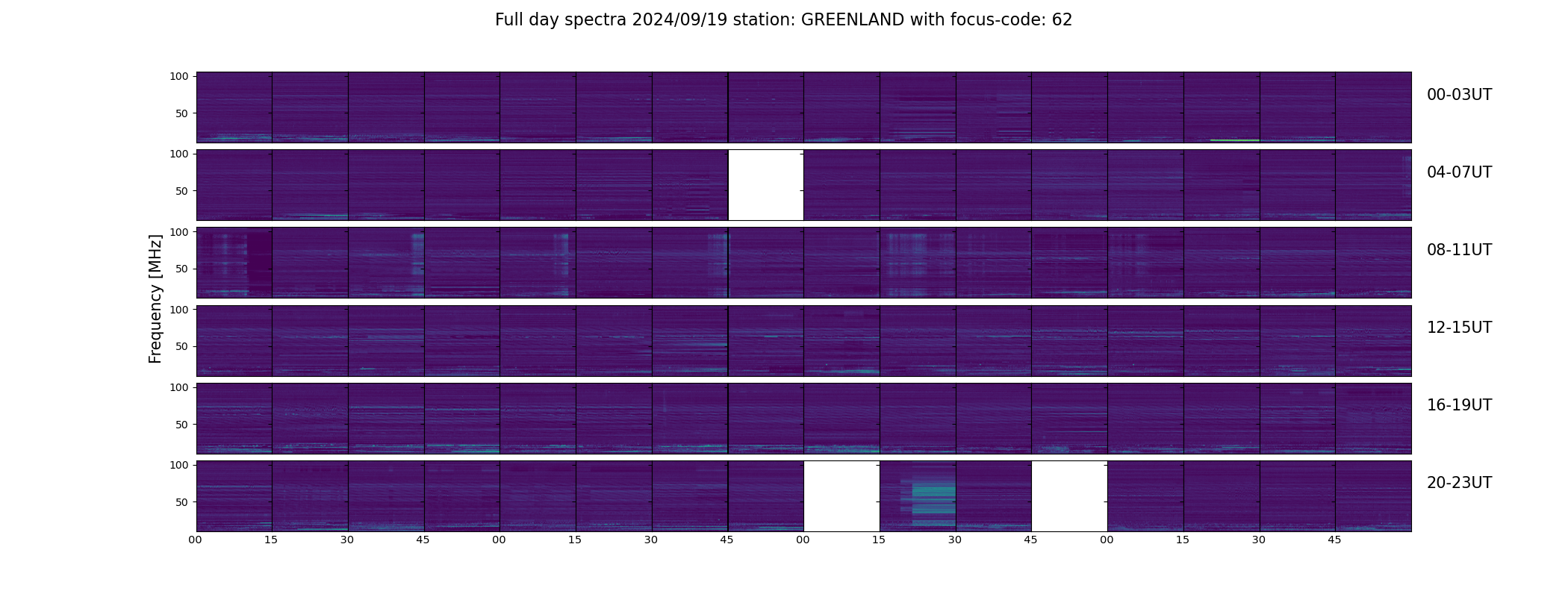 Full day spectra 2024/09/19 station: GREENLAND with focus-code: 62

Frequency [MHz]

100
50
00-03UT

100
50
04-07UT

100
50
08-11UT

100
50
12-15UT

100
50
16-19UT

100
50
20-23UT

00 15 30 45 00 15 30 45 00 15 30 45 00 15 30 45